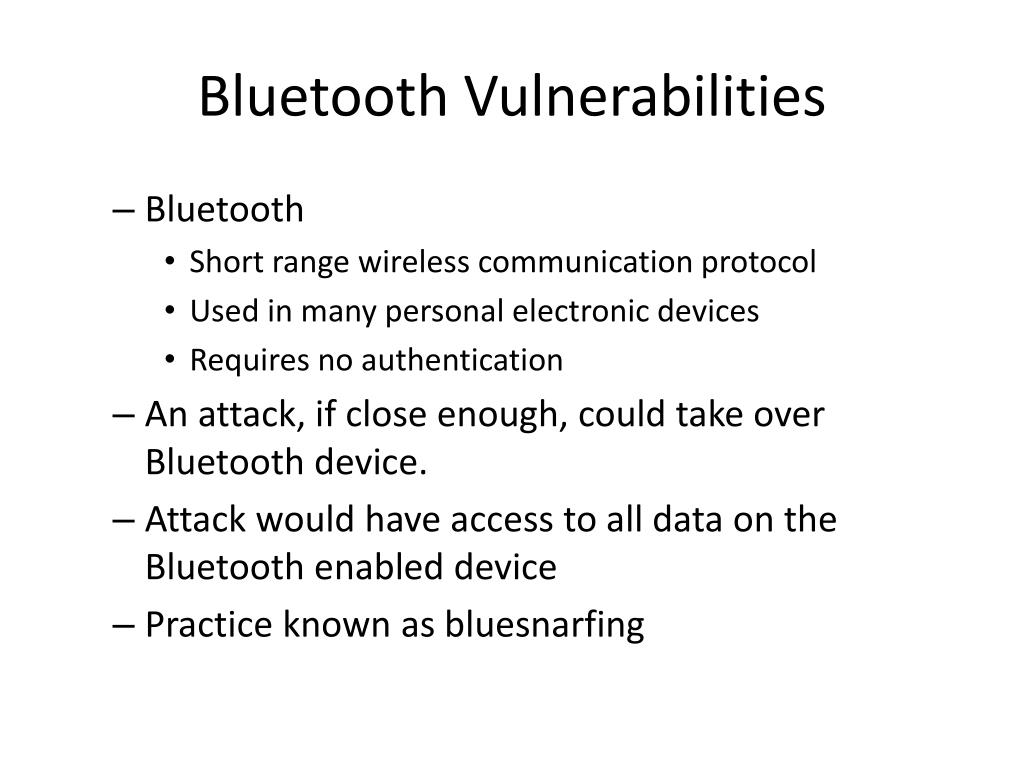 Bluetooth Vulnerabilities

– Bluetooth
• Short range wireless communication protocol
• Used in many personal electronic devices
• Requires no authentication
– An attack, if close enough, could take over Bluetooth device.
– Attack would have access to all data on the Bluetooth enabled device
– Practice known as bluesnarfing